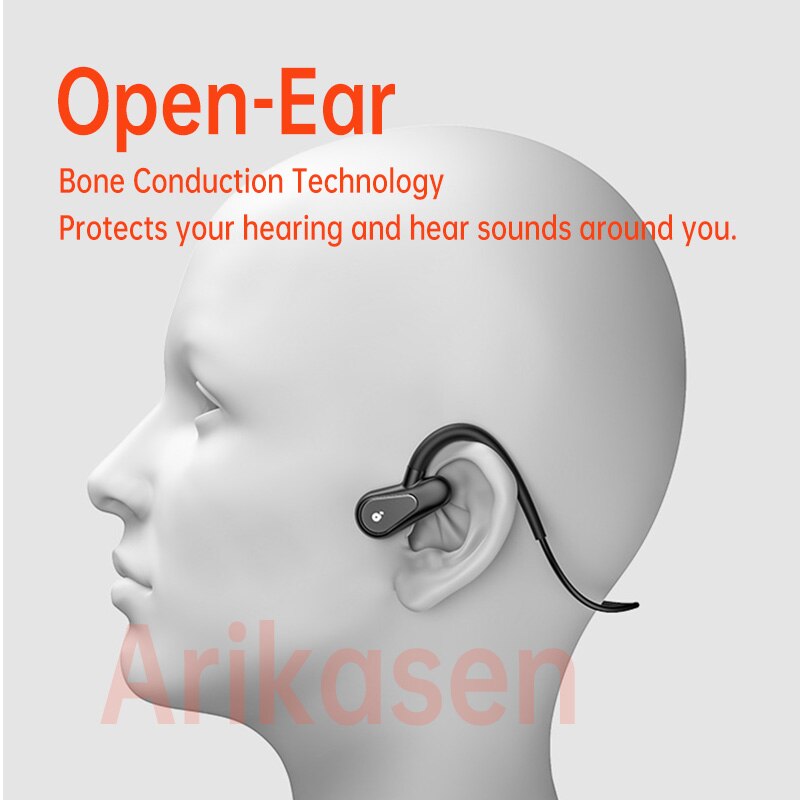 Open-Ear

Bone Conduction Technology

Protects your hearing and hear sounds around you.

Arikasen